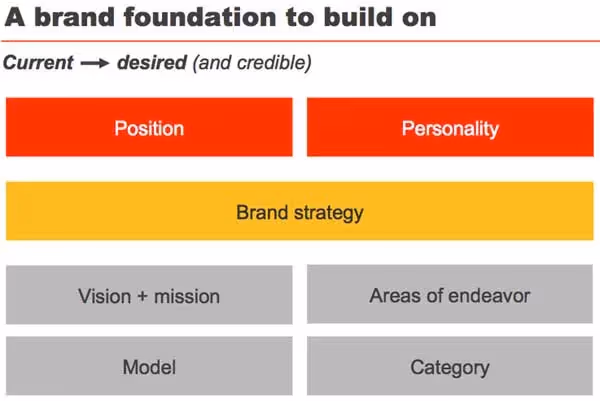 A brand foundation to build on

Current → desired (and credible)

Position

Personality

Brand strategy

Vision + mission

Areas of endeavor

Model

Category